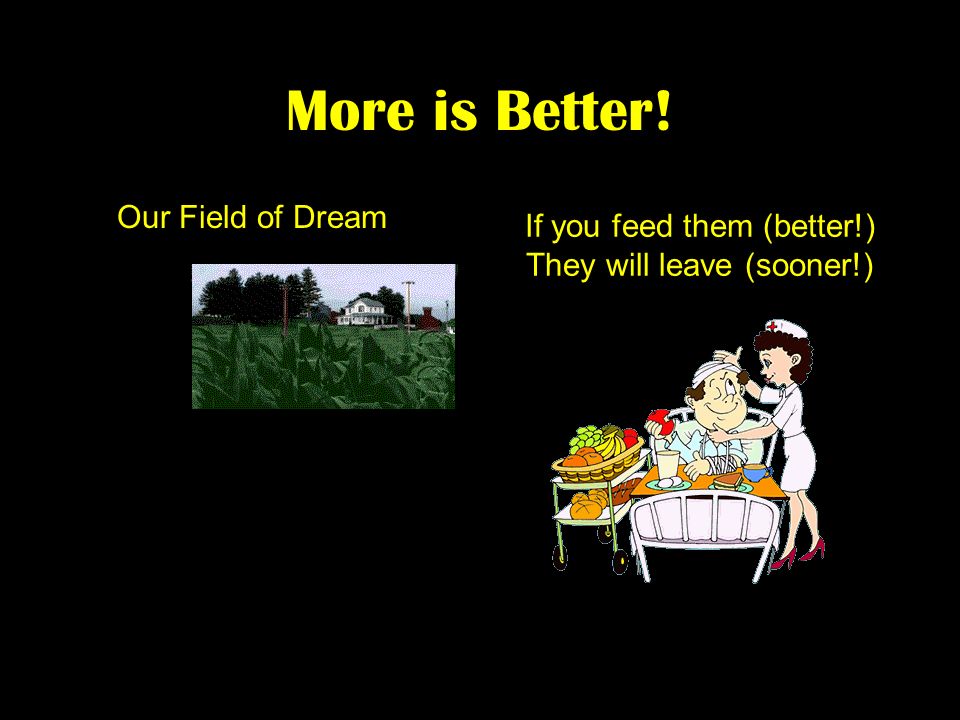 More is Better!

Our Field of Dream

If you feed them (better!)
They will leave (sooner!)